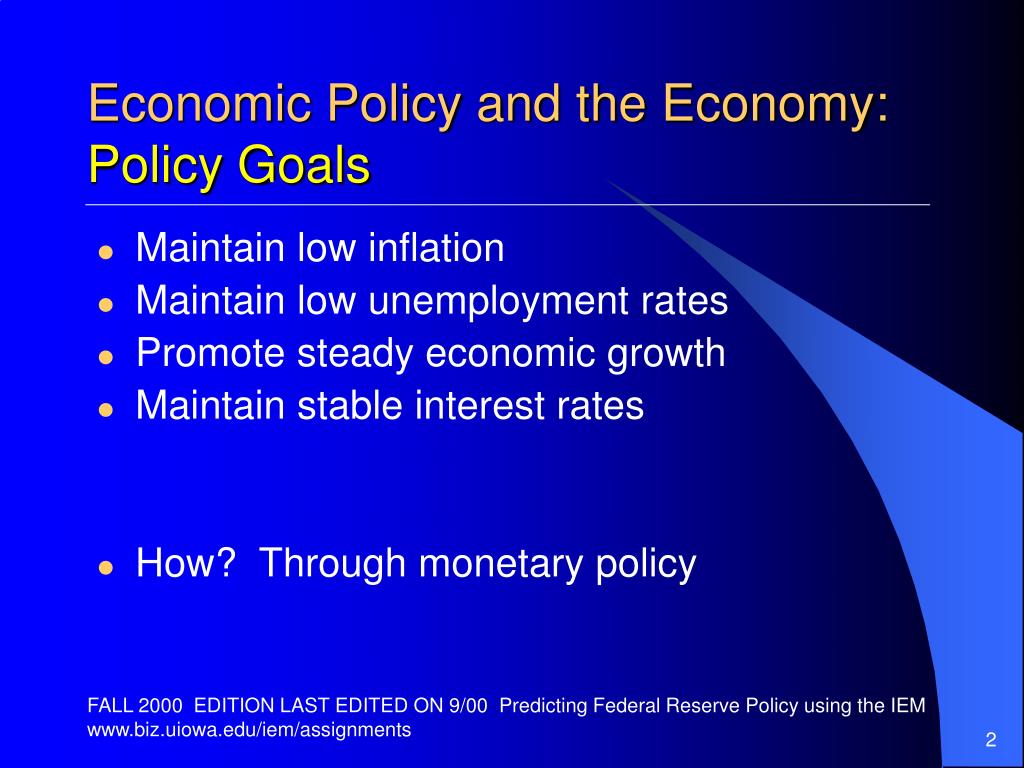 Economic Policy and the Economy: Policy Goals

- Maintain low inflation
- Maintain low unemployment rates
- Promote steady economic growth
- Maintain stable interest rates

- How?  Through monetary policy

FALL 2000  EDITION LAST EDITED ON 9/00  Predicting Federal Reserve Policy using the IEM
www.biz.uiowa.edu/iem/assignments

2